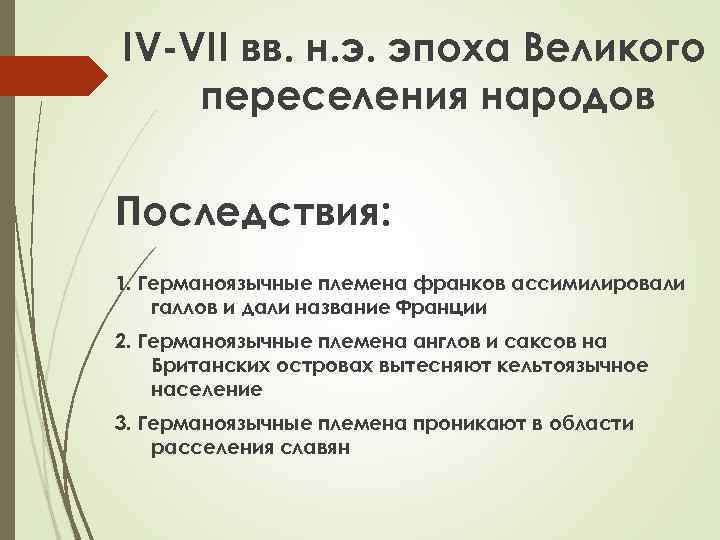 IV-VII вв. н.э. эпоха Великого переселения народов

Последствия:

1. Германоязычные племена франков ассимилировали галлов и дали название Франции

2. Германоязычные племена англов и саксов на Британских островах вытесняют кельтоязычное население

3. Германоязычные племена проникают в области расселения славян